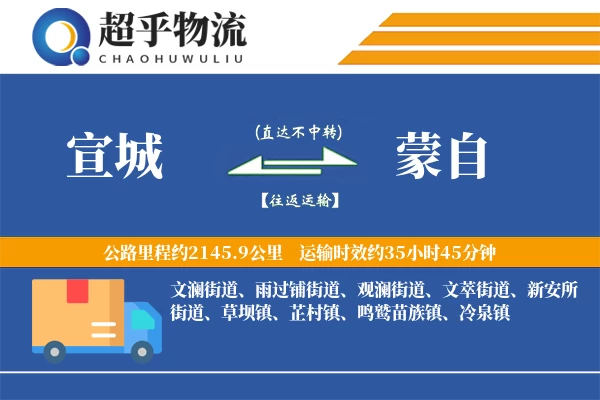 超乎物流
CHAOHUWULIU

宣城

(直达不中转)

【往返运输】

蒙自

公路里程约2145.9公里　运输时效约35小时45分钟

文澜街道、雨过铺街道、观澜街道、文萃街道、新安所街道、草坝镇、芷村镇、鸣鹫苗族镇、冷泉镇